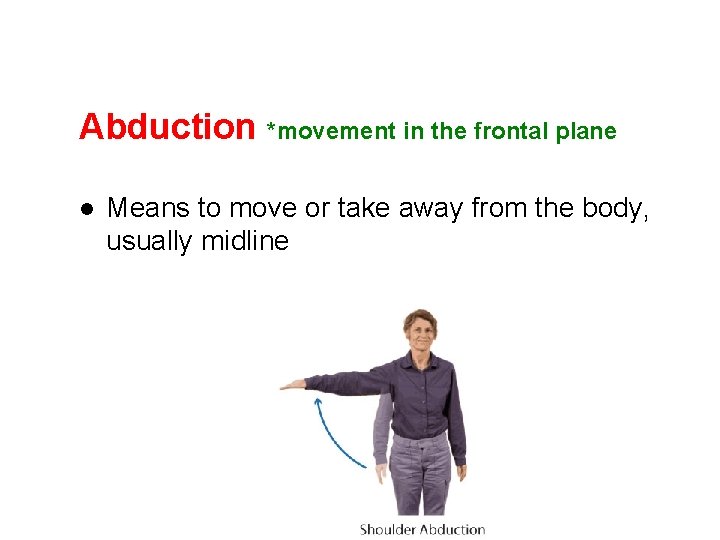 Abduction *movement in the frontal plane

● Means to move or take away from the body, usually midline

Shoulder Abduction